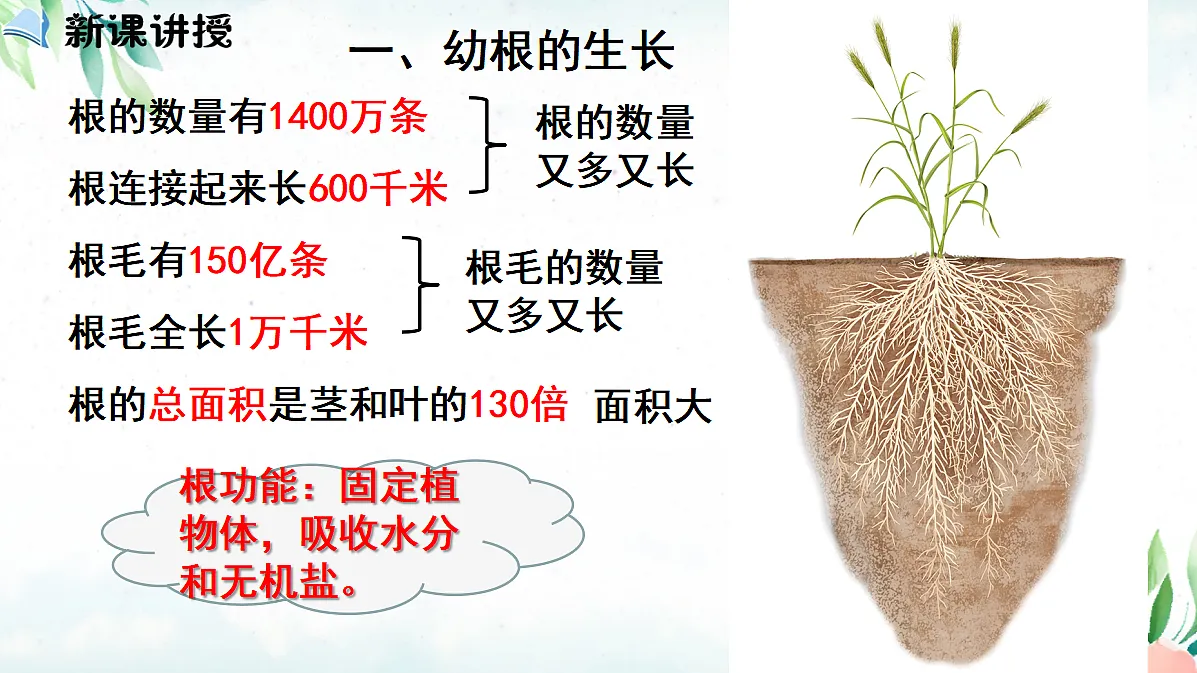 新课讲授

一、幼根的生长

根的数量有1400万条

根连接起来长600千米

根的数量又多又长

根毛有150亿条

根毛全长1万千米

根毛的数量又多又长

根的总面积是茎和叶的130倍 面积大

根功能：固定植物体，吸收水分和无机盐。